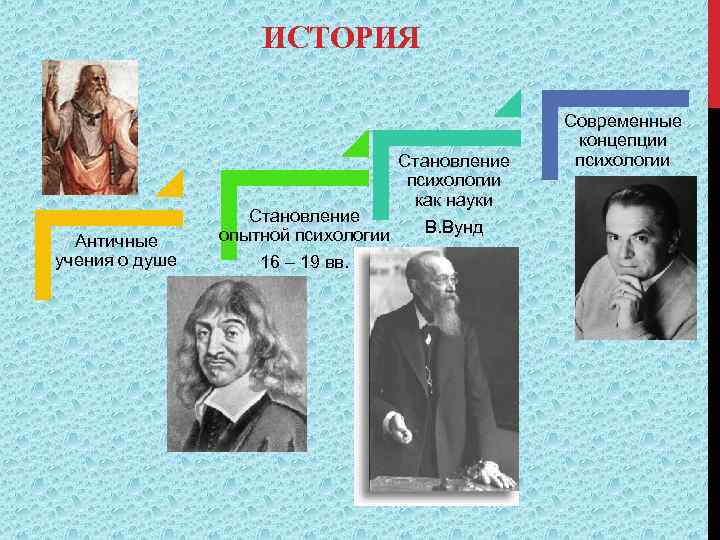 ИСТОРИЯ

Античные учения о душе

Становление опытной психологии 16 – 19 вв.

Становление психологии как науки В.Вунд

Современные концепции психологии